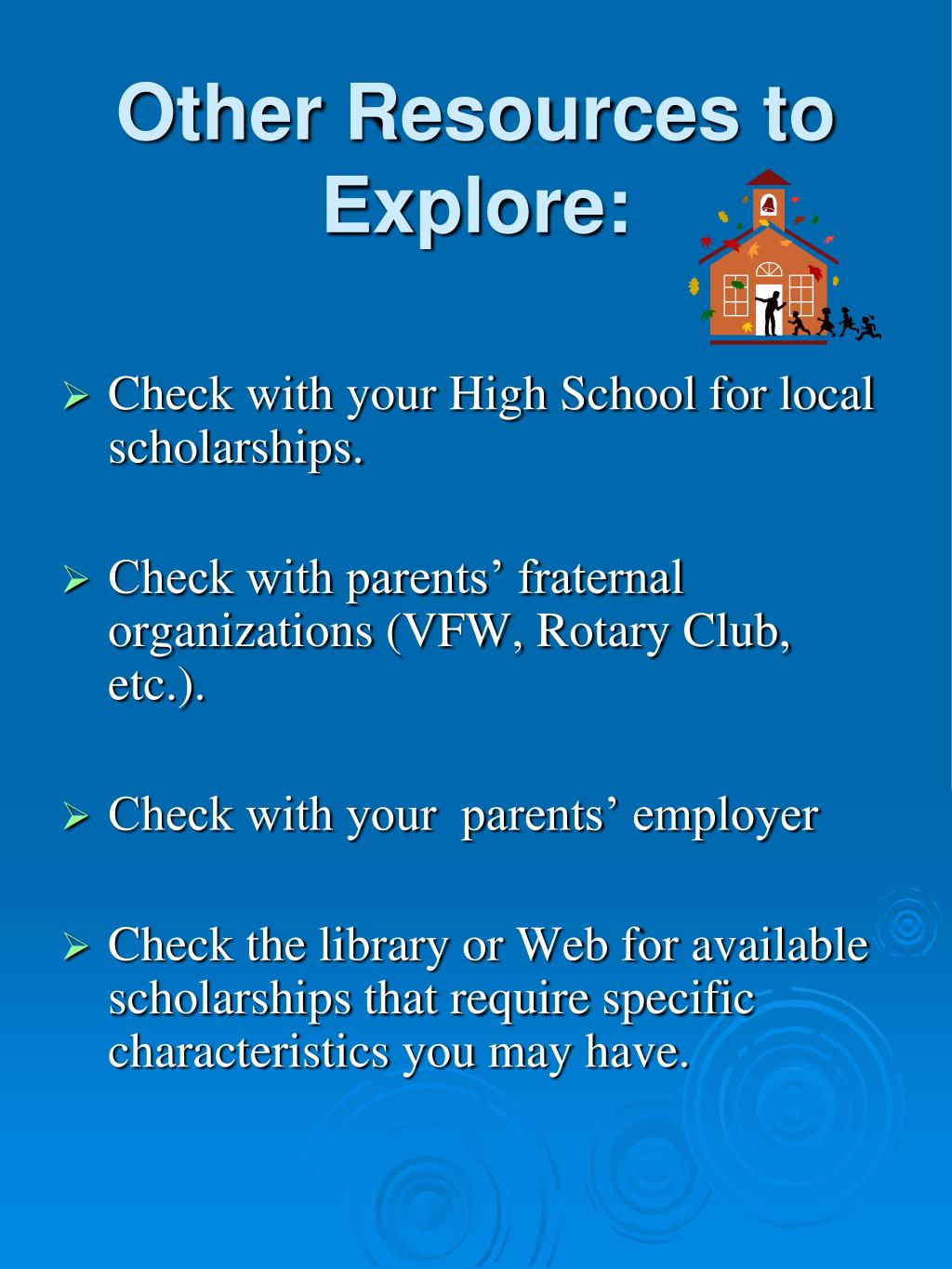 Other Resources to Explore:

➢ Check with your High School for local scholarships.

➢ Check with parents’ fraternal organizations (VFW, Rotary Club, etc.).

➢ Check with your  parents’ employer

➢ Check the library or Web for available scholarships that require specific characteristics you may have.